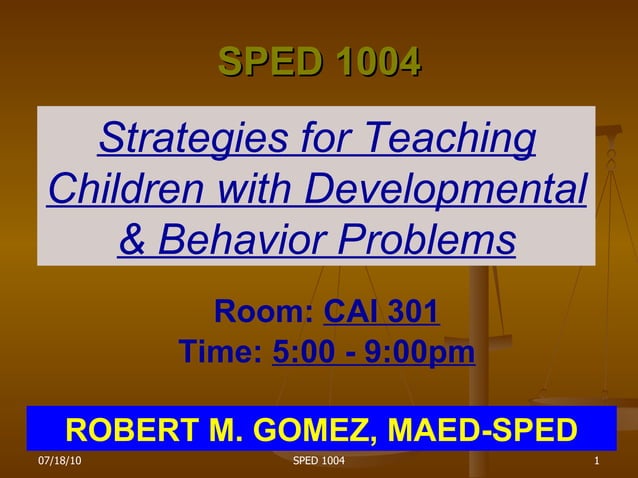 SPED 1004

Strategies for Teaching Children with Developmental & Behavior Problems

Room: CAI 301
Time: 5:00 - 9:00pm

ROBERT M. GOMEZ, MAED-SPED

07/18/10 SPED 1004 1